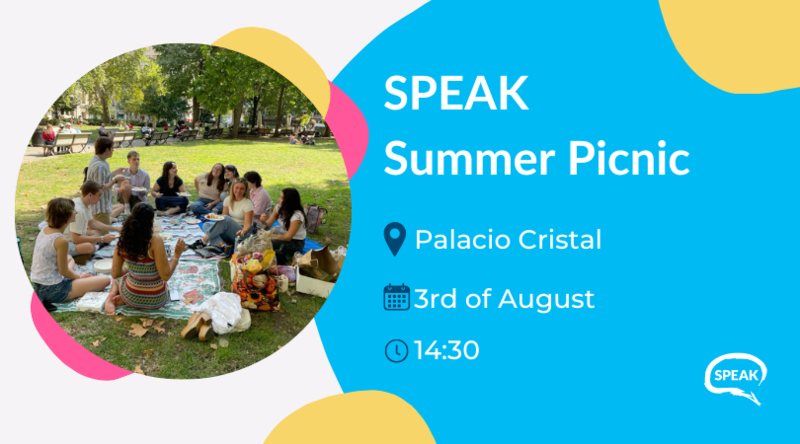 SPEAK
Summer Picnic

Palacio Cristal

3rd of August

14:30

SPEAK